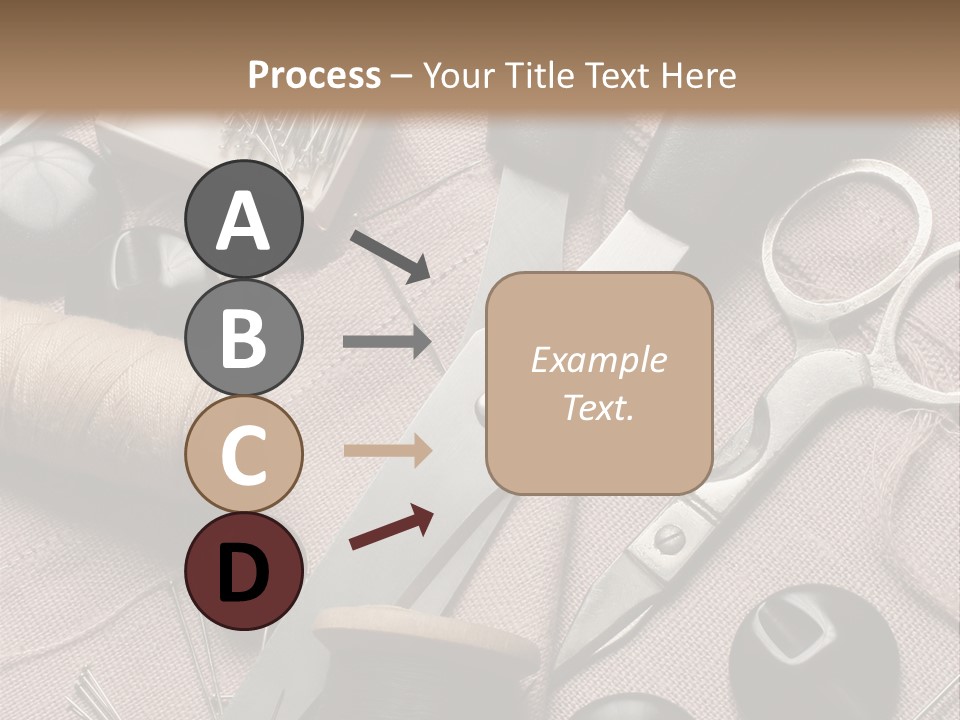 Process – Your Title Text Here

A

B

C

D

Example Text.